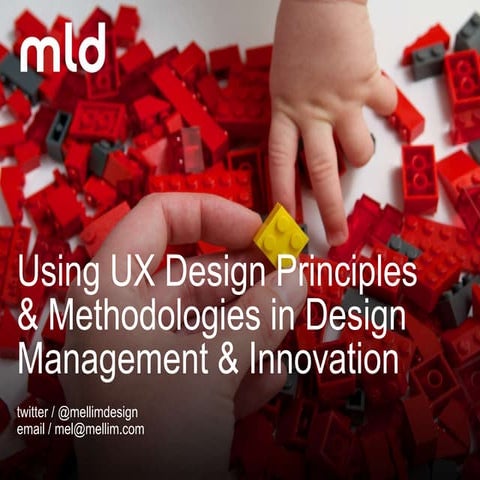 mld

Using UX Design Principles & Methodologies in Design Management & Innovation

twitter / @mellimdesign
email / mel@mellim.com